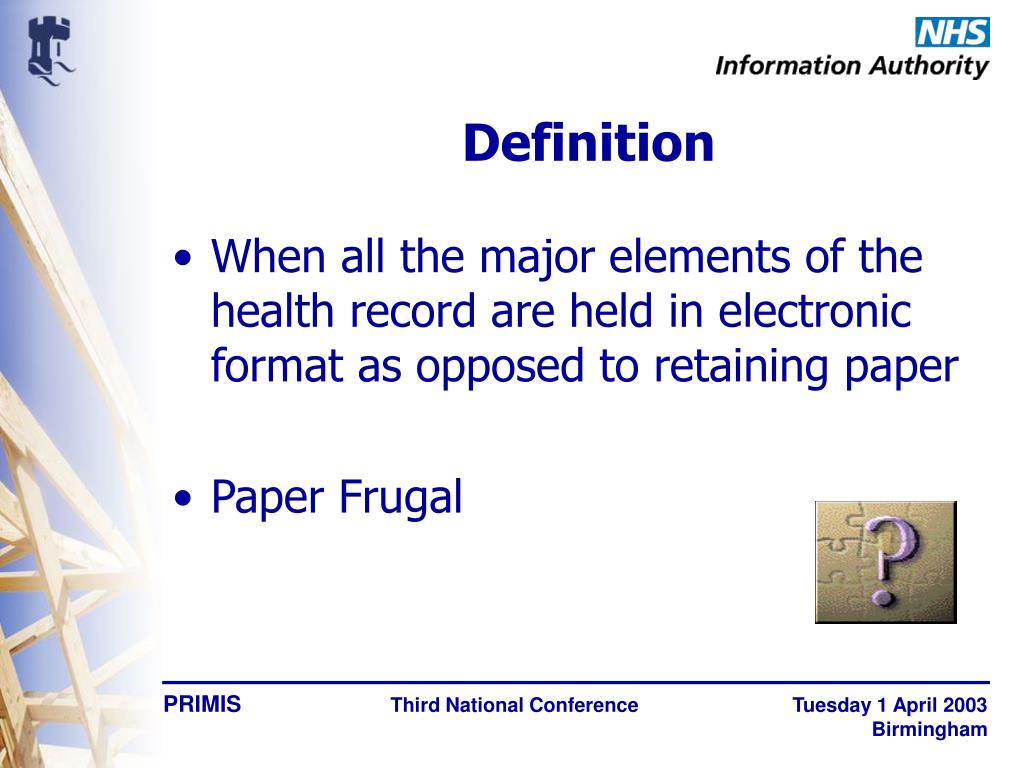 NHS
Information Authority

Definition

• When all the major elements of the health record are held in electronic format as opposed to retaining paper

• Paper Frugal

?

PRIMIS

Third National Conference

Tuesday 1 April 2003
Birmingham